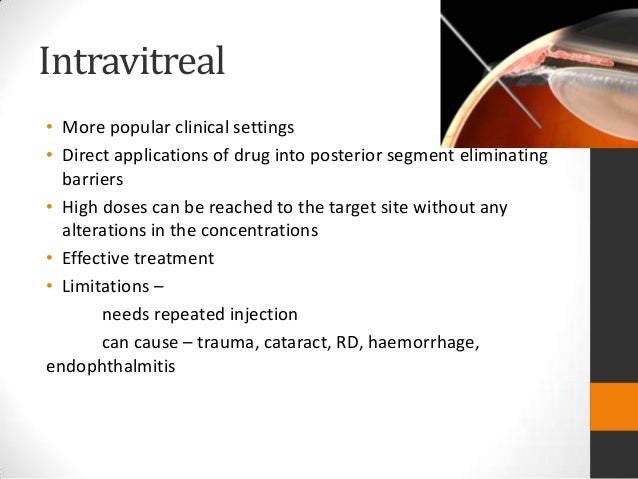 Intravitreal

• More popular clinical settings
• Direct applications of drug into posterior segment eliminating barriers
• High doses can be reached to the target site without any alterations in the concentrations
• Effective treatment
• Limitations –

needs repeated injection

can cause – trauma, cataract, RD, haemorrhage, endophthalmitis